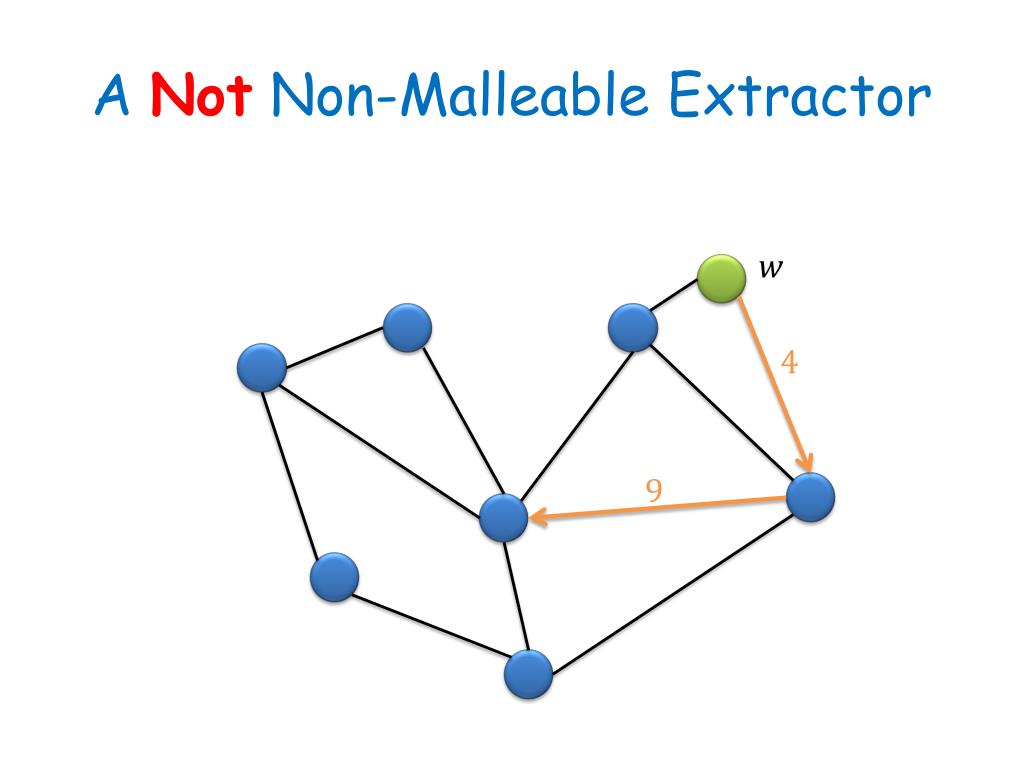 A Not Non-Malleable Extractor

$w$

4

9